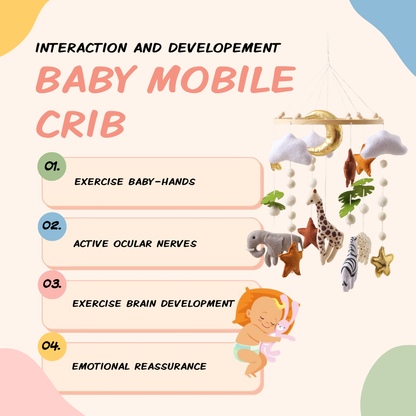 INTERACTION AND DEVELOPEMENT

BABY MOBILE CRIB

01.
EXERCISE BABY-HANDS

02.
ACTIVE OCULAR NERVES

03.
EXERCISE BRAIN DEVELOPMENT

04.
EMOTIONAL REASSURANCE